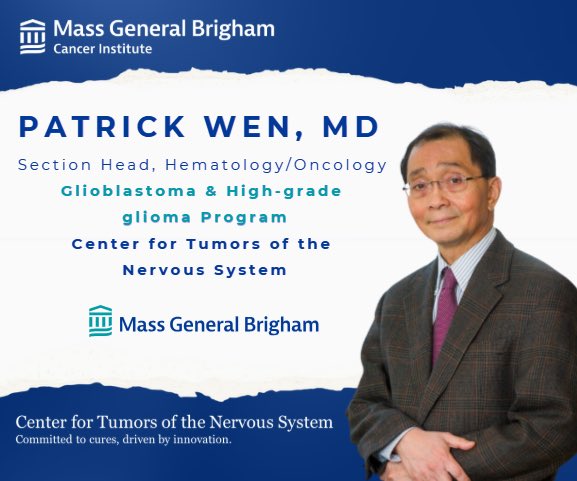 Mass General Brigham
Cancer Institute

PATRICK WEN, MD

Section Head, Hematology/Oncology

Glioblastoma & High-grade glioma Program

Center for Tumors of the Nervous System

Mass General Brigham

Center for Tumors of the Nervous System
Committed to cures, driven by innovation.